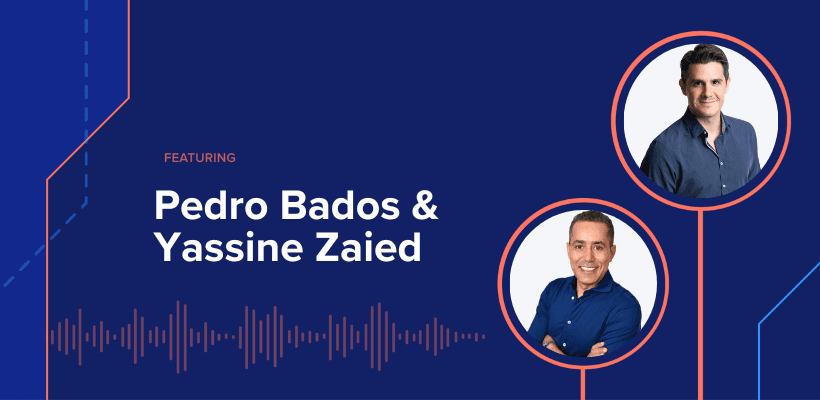 FEATURING

Pedro Bados & Yassine Zaied